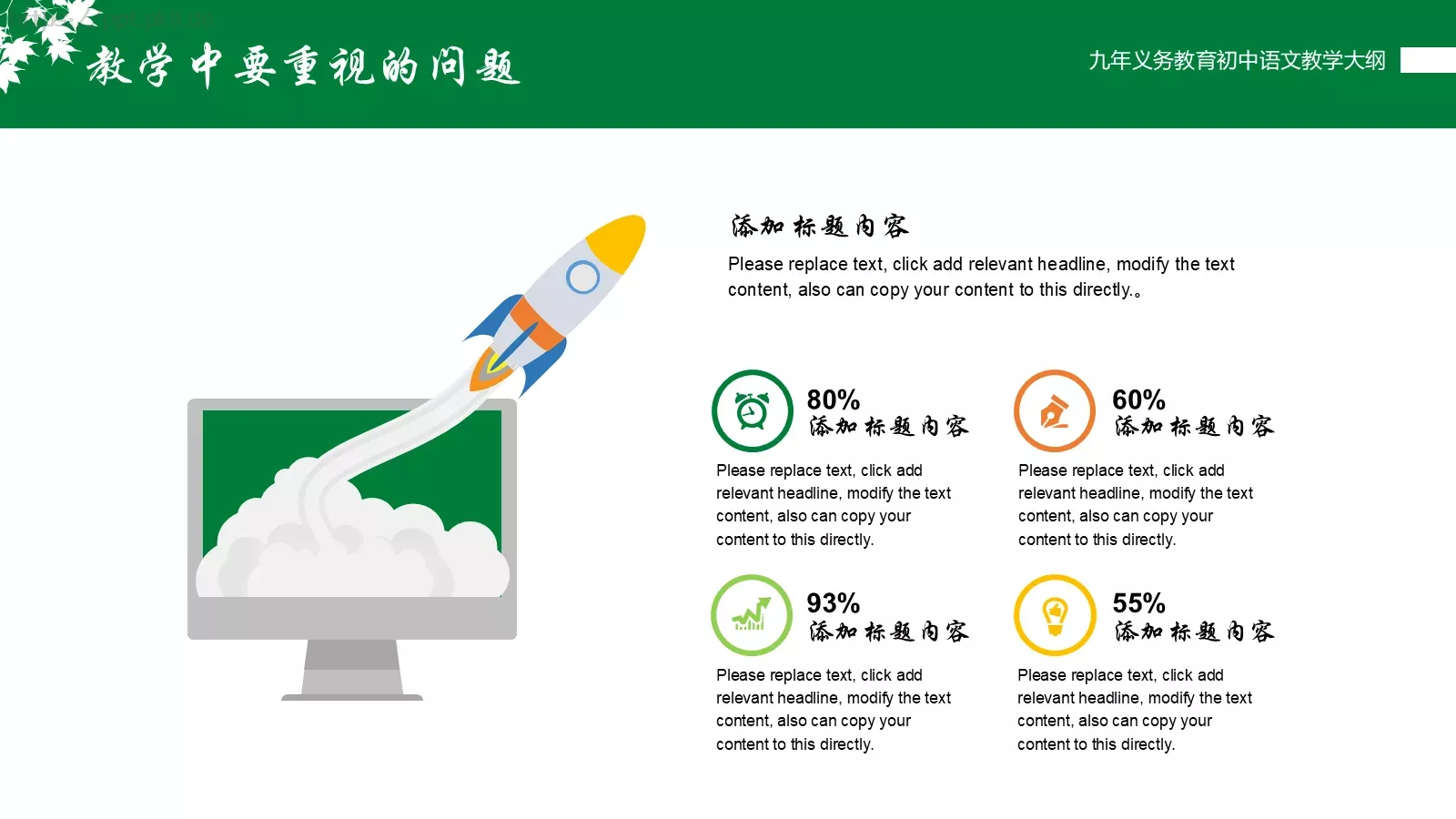 教学中要重视的问题

九年义务教育初中语文教学大纲

添加标题内容

Please replace text, click add relevant headline, modify the text content, also can copy your content to this directly.。

80%
添加标题内容

Please replace text, click add relevant headline, modify the text content, also can copy your content to this directly.

60%
添加标题内容

Please replace text, click add relevant headline, modify the text content, also can copy your content to this directly.

93%
添加标题内容

Please replace text, click add relevant headline, modify the text content, also can copy your content to this directly.

55%
添加标题内容

Please replace text, click add relevant headline, modify the text content, also can copy your content to this directly.